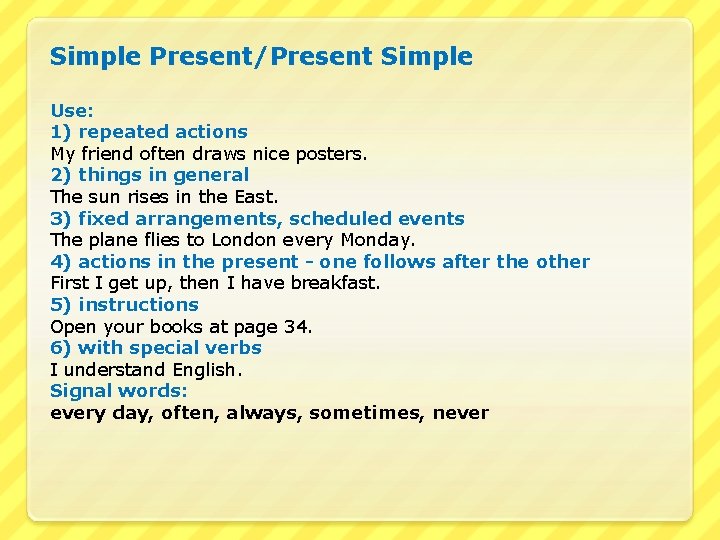 Simple Present/Present Simple

Use:
1) repeated actions
My friend often draws nice posters.
2) things in general
The sun rises in the East.
3) fixed arrangements, scheduled events
The plane flies to London every Monday.
4) actions in the present - one follows after the other
First I get up, then I have breakfast.
5) instructions
Open your books at page 34.
6) with special verbs
I understand English.
Signal words:
every day, often, always, sometimes, never